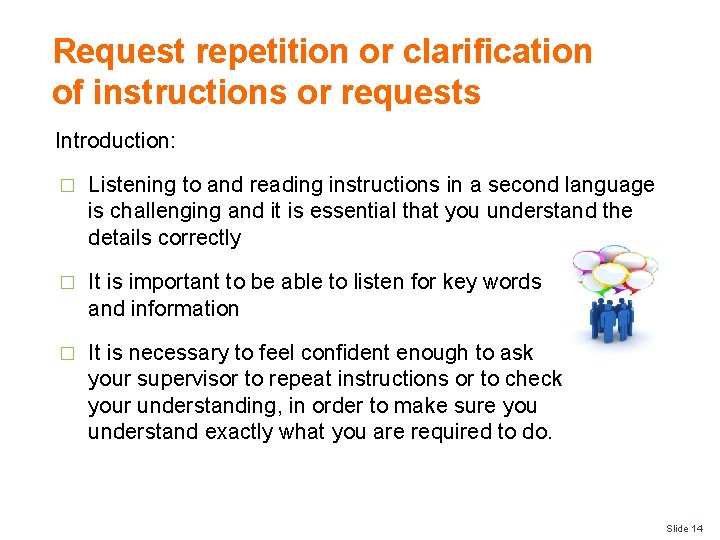 Request repetition or clarification of instructions or requests

Introduction:

□ Listening to and reading instructions in a second language is challenging and it is essential that you understand the details correctly

□ It is important to be able to listen for key words and information

□ It is necessary to feel confident enough to ask your supervisor to repeat instructions or to check your understanding, in order to make sure you understand exactly what you are required to do.

Slide 14